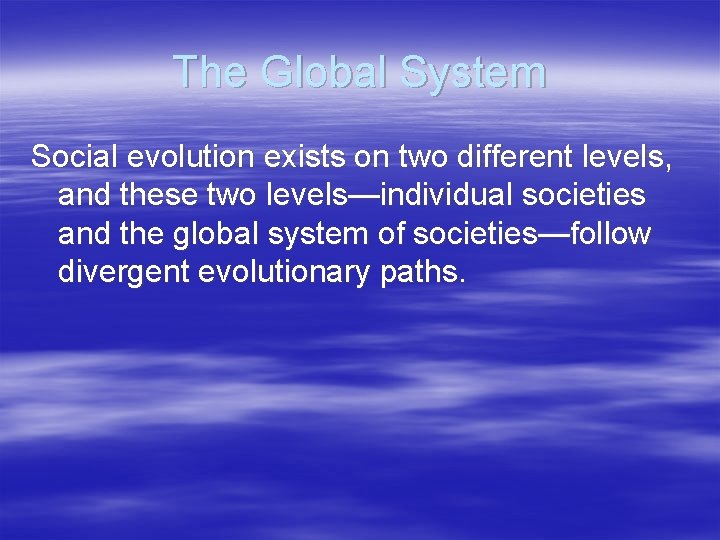 The Global System

Social evolution exists on two different levels, and these two levels—individual societies and the global system of societies—follow divergent evolutionary paths.